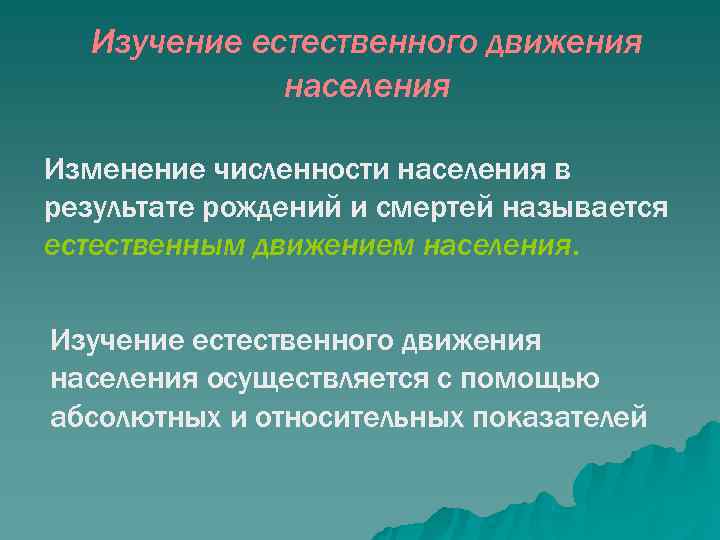 Изучение естественного движения населения

Изменение численности населения в результате рождений и смертей называется естественным движением населения.

Изучение естественного движения населения осуществляется с помощью абсолютных и относительных показателей